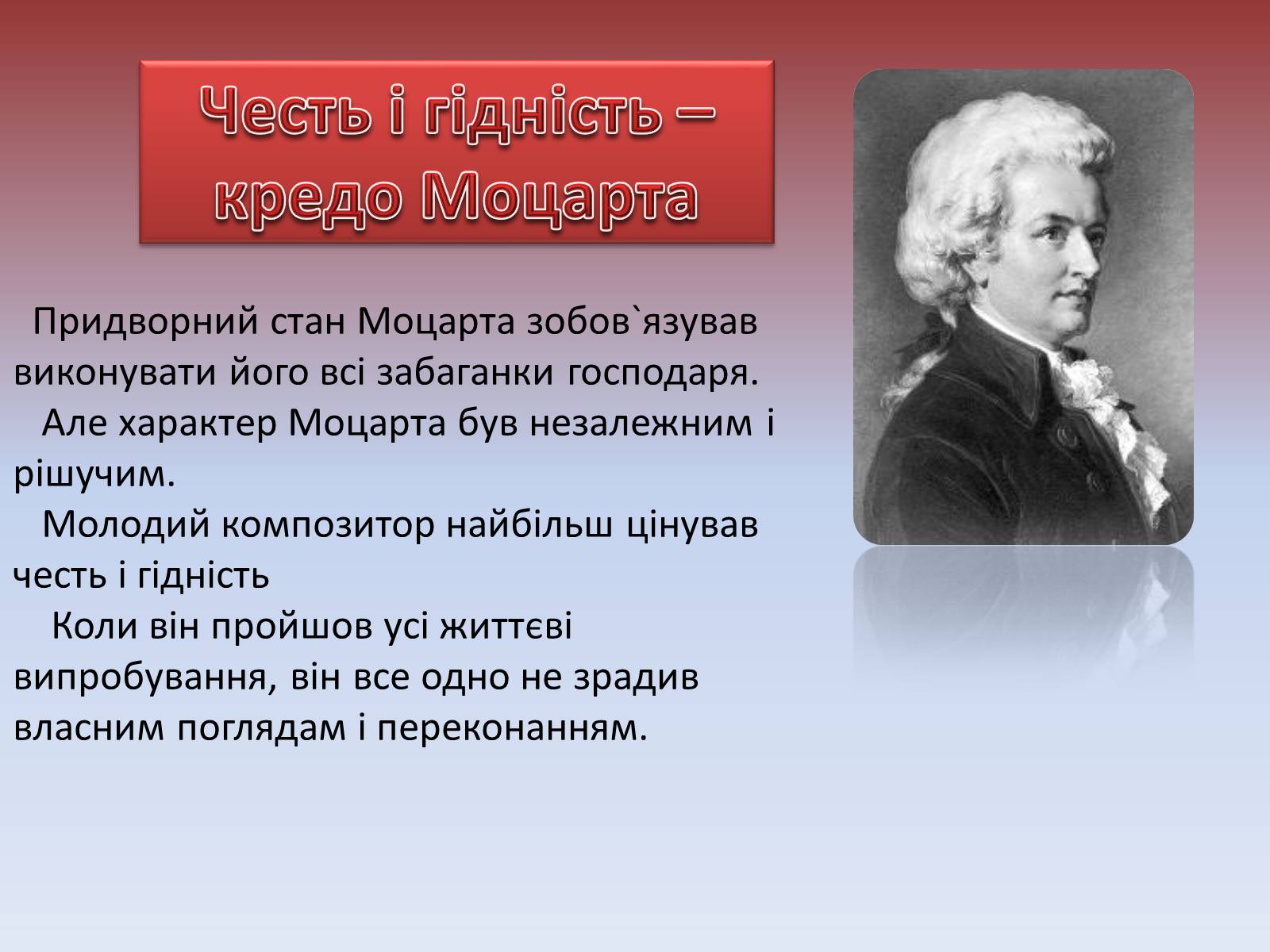 Честь і гідність – кредо Моцарта

Придворний стан Моцарта зобов`язував виконувати його всі забаганки господаря.

Але характер Моцарта був незалежним і рішучим.

Молодий композитор найбільш цінував честь і гідність

Коли він пройшов усі життєві випробування, він все одно не зрадив власним поглядам і переконанням.